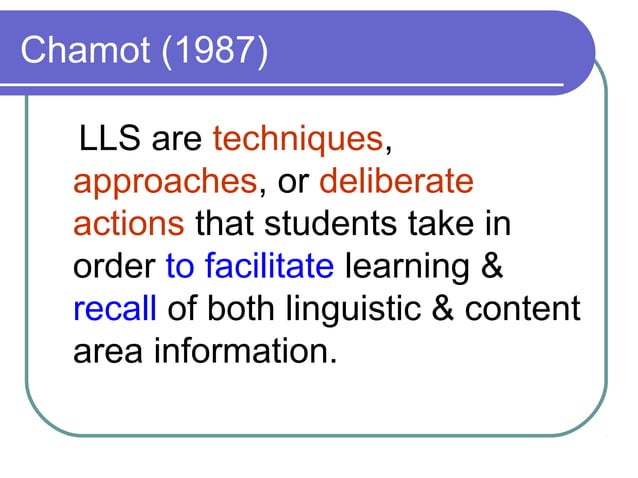 Chamot (1987)

LLS are techniques, approaches, or deliberate actions that students take in order to facilitate learning & recall of both linguistic & content area information.